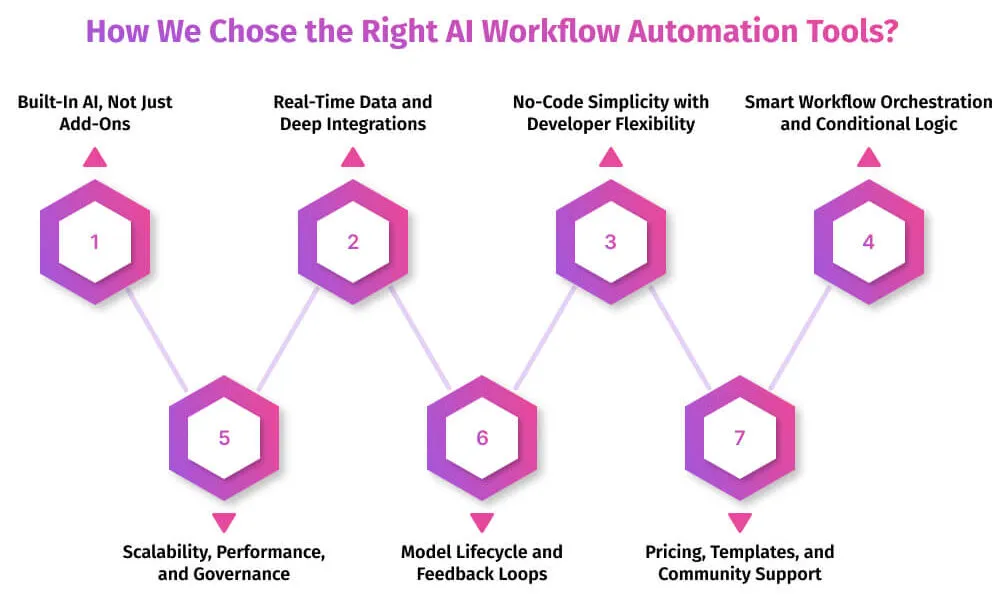 How We Chose the Right AI Workflow Automation Tools?

Built-In AI, Not Just Add-Ons

Real-Time Data and Deep Integrations

No-Code Simplicity with Developer Flexibility

Smart Workflow Orchestration and Conditional Logic

1

2

3

4

5

6

7

Scalability, Performance, and Governance

Model Lifecycle and Feedback Loops

Pricing, Templates, and Community Support